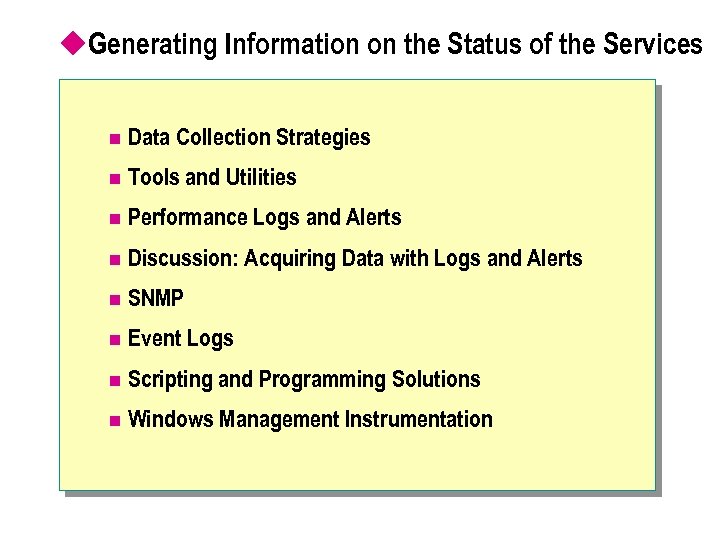 Generating Information on the Status of the Services

Data Collection Strategies
Tools and Utilities
Performance Logs and Alerts
Discussion: Acquiring Data with Logs and Alerts
SNMP
Event Logs
Scripting and Programming Solutions
Windows Management Instrumentation